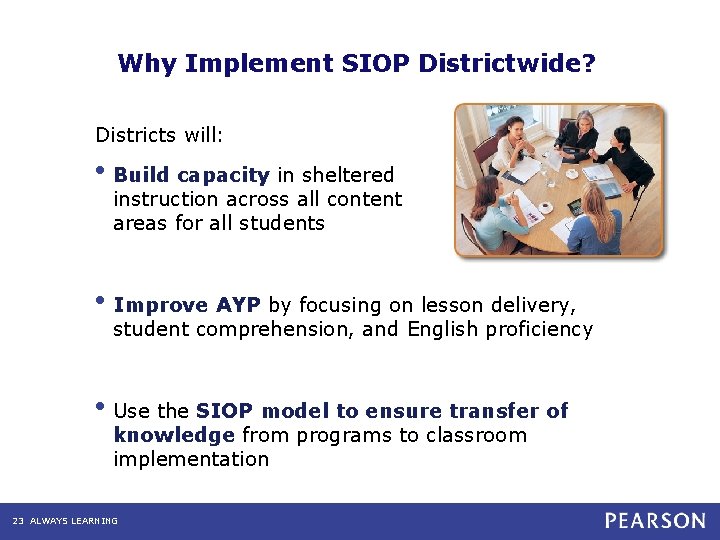 Why Implement SIOP Districtwide?

Districts will:

• Build capacity in sheltered instruction across all content areas for all students

• Improve AYP by focusing on lesson delivery, student comprehension, and English proficiency

• Use the SIOP model to ensure transfer of knowledge from programs to classroom implementation

23 ALWAYS LEARNING

PEARSON